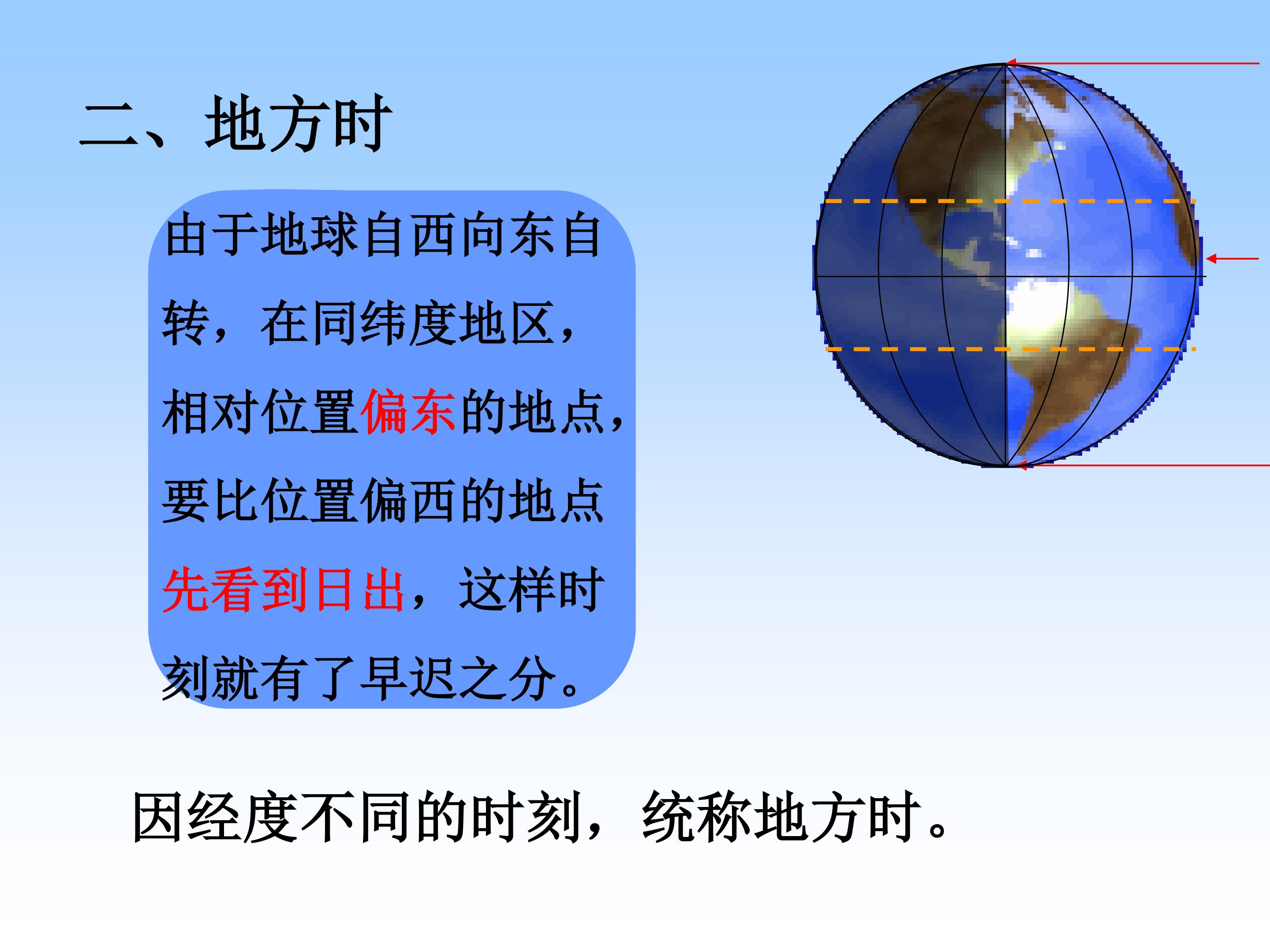 二、地方时

由于地球自西向东自转，在同纬度地区，相对位置偏东的地点，要比位置偏西的地点先看到日出，这样时刻就有了早迟之分。

因经度不同的时刻，统称地方时。